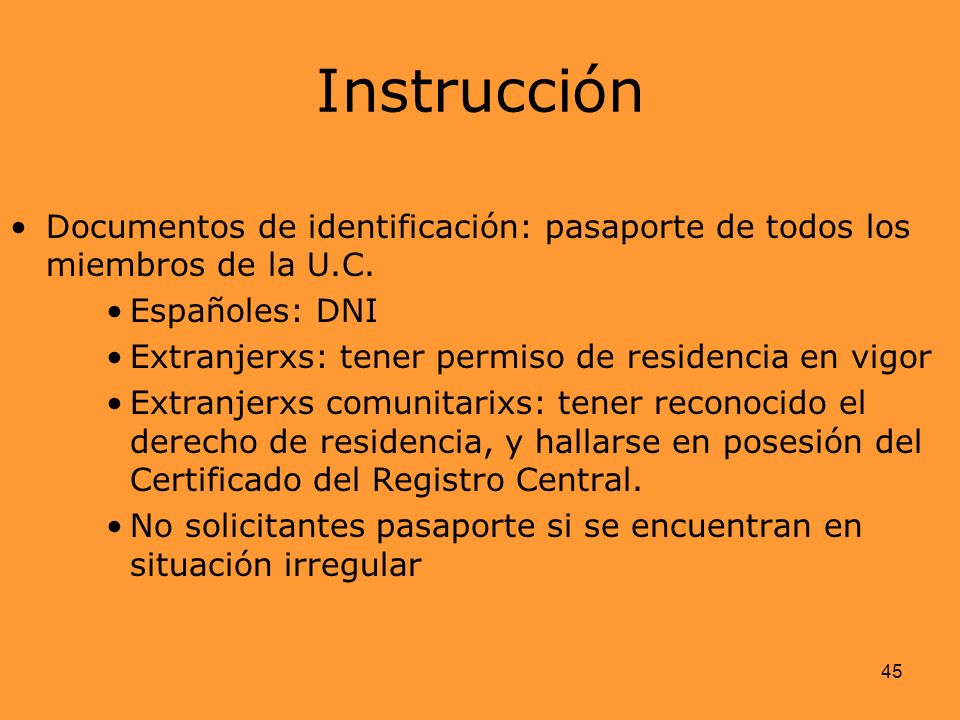 Instrucción

• Documentos de identificación: pasaporte de todos los miembros de la U.C.

• Españoles: DNI

• Extranjerxs: tener permiso de residencia en vigor

• Extranjerxs comunitarixs: tener reconocido el derecho de residencia, y hallarse en posesión del Certificado del Registro Central.

• No solicitantes pasaporte si se encuentran en situación irregular

45